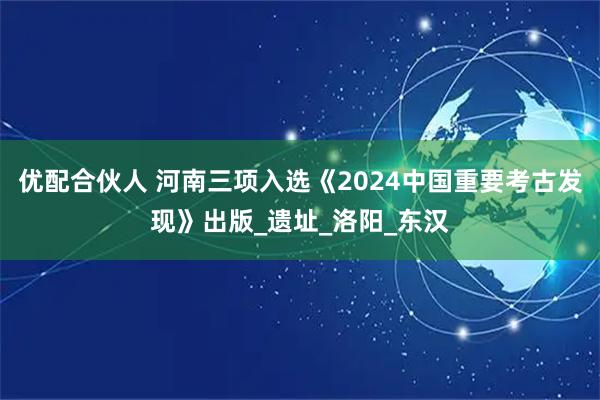 优配合伙人 河南三项入选《2024中国重要考古发现》出版_遗址_洛阳_东汉